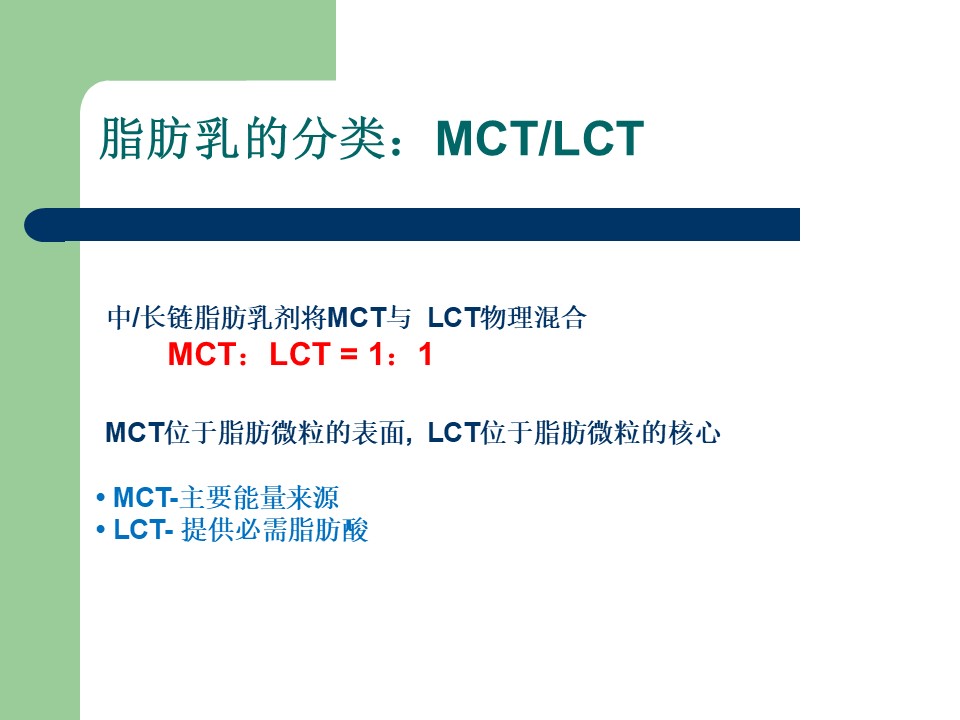 脂肪乳的分类：MCT/LCT

中/长链脂肪乳剂将MCT与 LCT物理混合
MCT：LCT = 1：1

MCT位于脂肪微粒的表面，LCT位于脂肪微粒的核心

• MCT-主要能量来源
• LCT- 提供必需脂肪酸